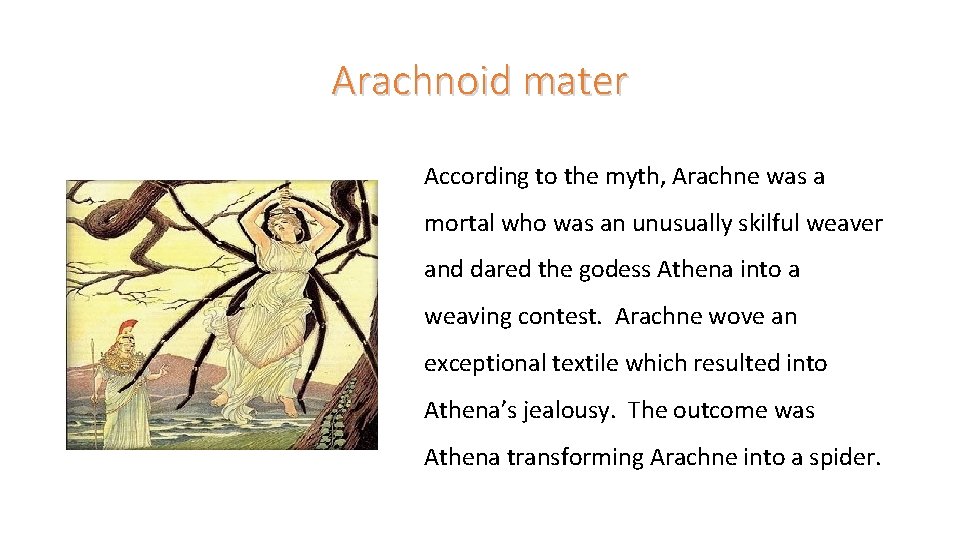 Arachnoid mater

According to the myth, Arachne was a mortal who was an unusually skilful weaver and dared the godess Athena into a weaving contest. Arachne wove an exceptional textile which resulted into Athena's jealousy. The outcome was Athena transforming Arachne into a spider.